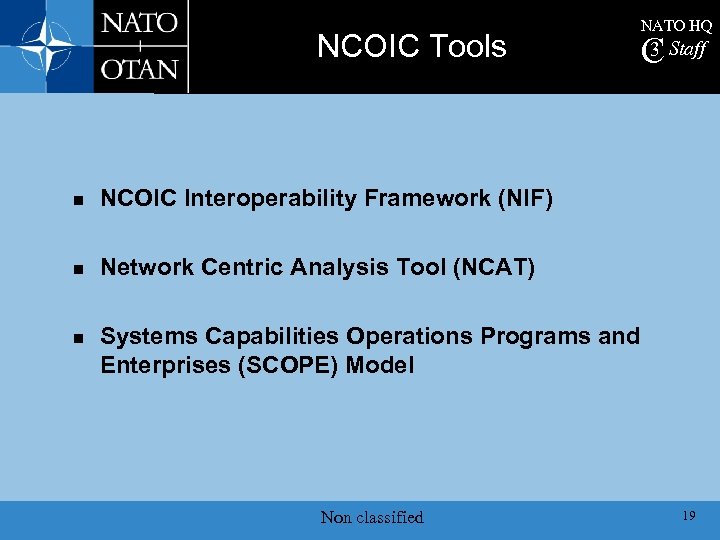 NATO
+
OTAN

NCOIC Tools

NATO HQ
C3 Staff

- NCOIC Interoperability Framework (NIF)
- Network Centric Analysis Tool (NCAT)
- Systems Capabilities Operations Programs and Enterprises (SCOPE) Model

Non classified

19